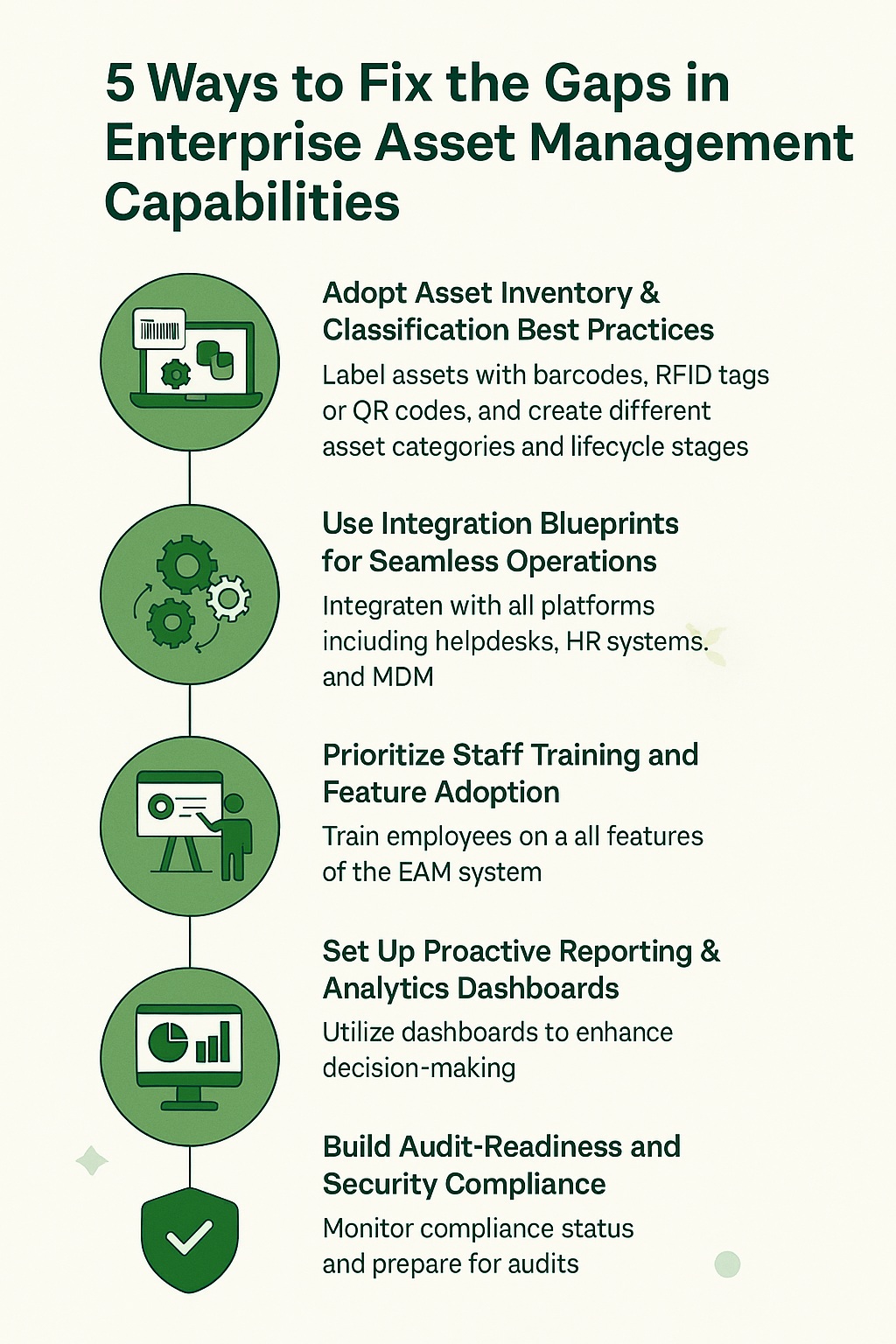 5 Ways to Fix the Gaps in Enterprise Asset Management Capabilities

Adopt Asset Inventory & Classification Best Practices

Label assets with barcodes, RFID tags or QR codes, and create different asset categories and lifecycle stages

Use Integration Blueprints for Seamless Operations

Integraten with all platforms inciuding helpdesks, HR systems. and MDM

Prioritize Staff Training and Feature Adoption

Train employees on a all features of the EAM system

Set Up Proactive Reporting & Analytics Dashboards

Utilize dashboards to enhance decision-making

Build Audit-Readiness and Security Compliance

Monitor compliance status and prepare for audits